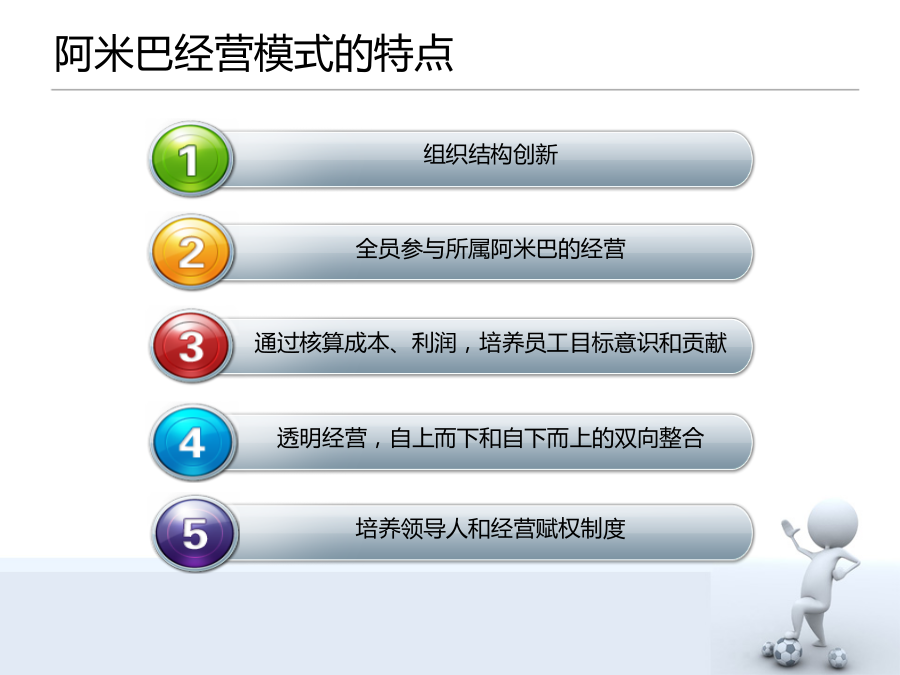 阿米巴经营模式的特点

1 组织结构创新

2 全员参与所属阿米巴的经营

3 通过核算成本、利润，培养员工目标意识和贡献

4 透明经营，自上而下和自下而上的双向整合

5 培养领导人和经营赋权制度